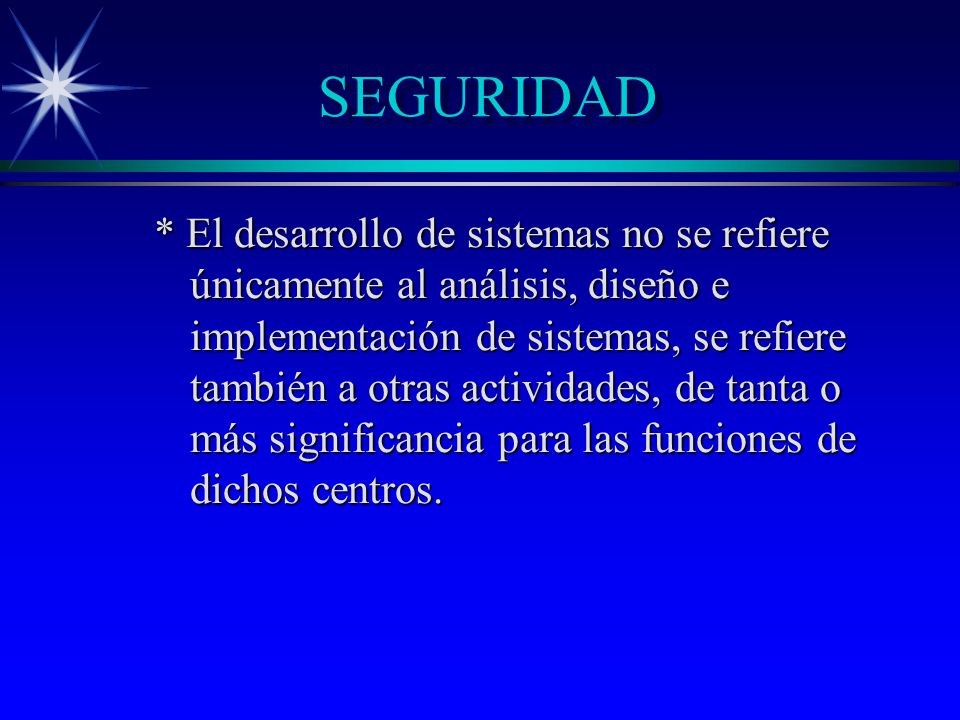 SEGURIDAD

* El desarrollo de sistemas no se refiere únicamente al análisis, diseño e implementación de sistemas, se refiere también a otras actividades, de tanta o más significancia para las funciones de dichos centros.